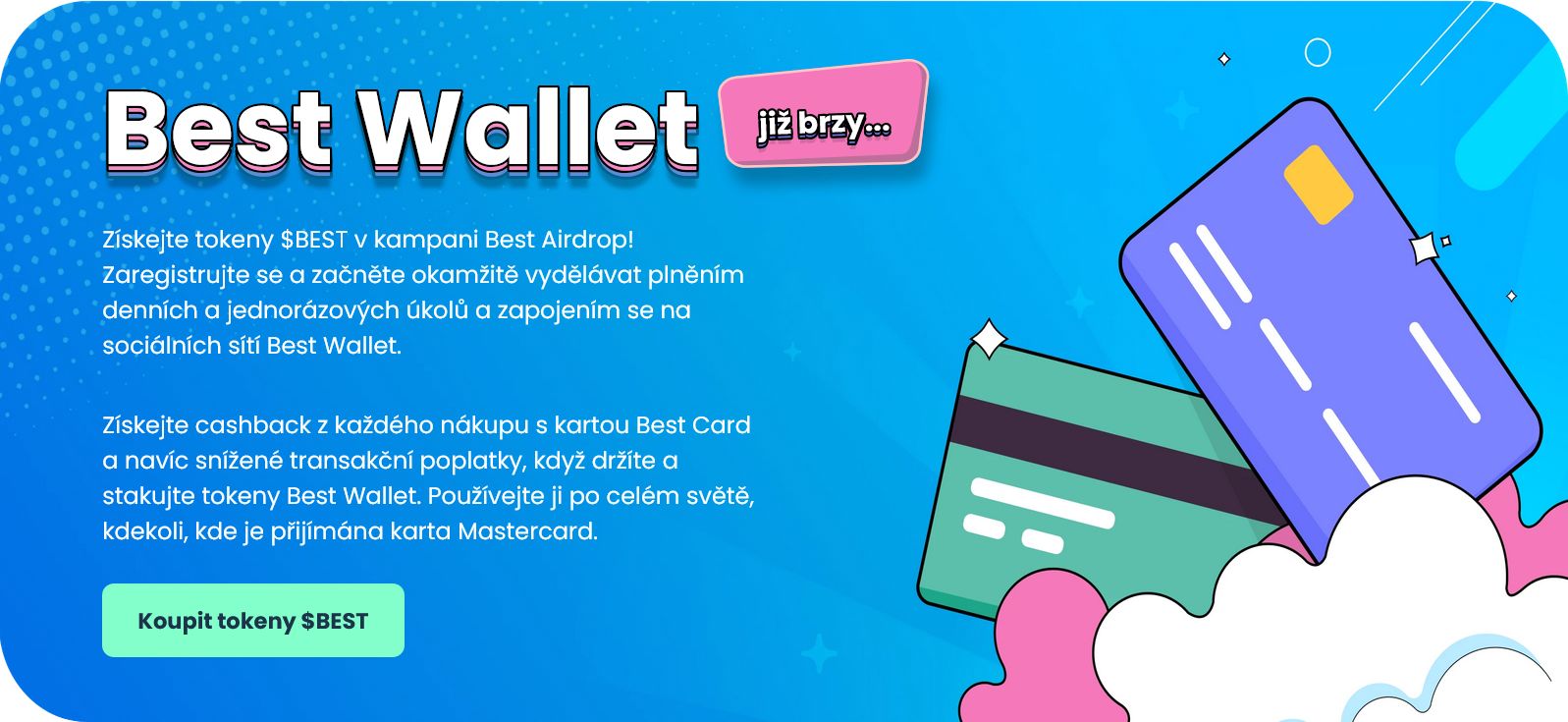 Best Wallet

již brzy...

Získejte tokeny \$BEST v kampani Best Airdrop! Zaregistrujte se a začněte okamžitě vydělávat plněním denních a jednorázových úkolů a zapojením se na sociálních sítí Best Wallet.

Získejte cashback z každého nákupu s kartou Best Card a navíc snížené transakční poplatky, když držíte a stakujte tokeny Best Wallet. Používejte ji po celém světě, kdekoli, kde je přijímána karta Mastercard.

Koupit tokeny \$BEST